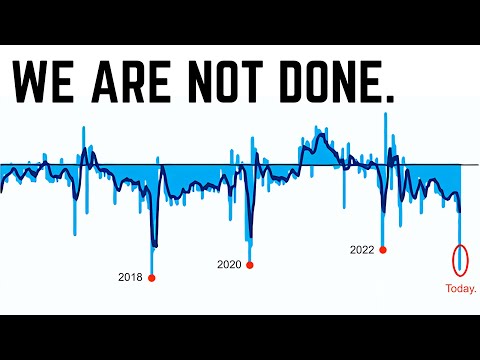 WE ARE NOT DONE.

2018

2020

2022

Today.